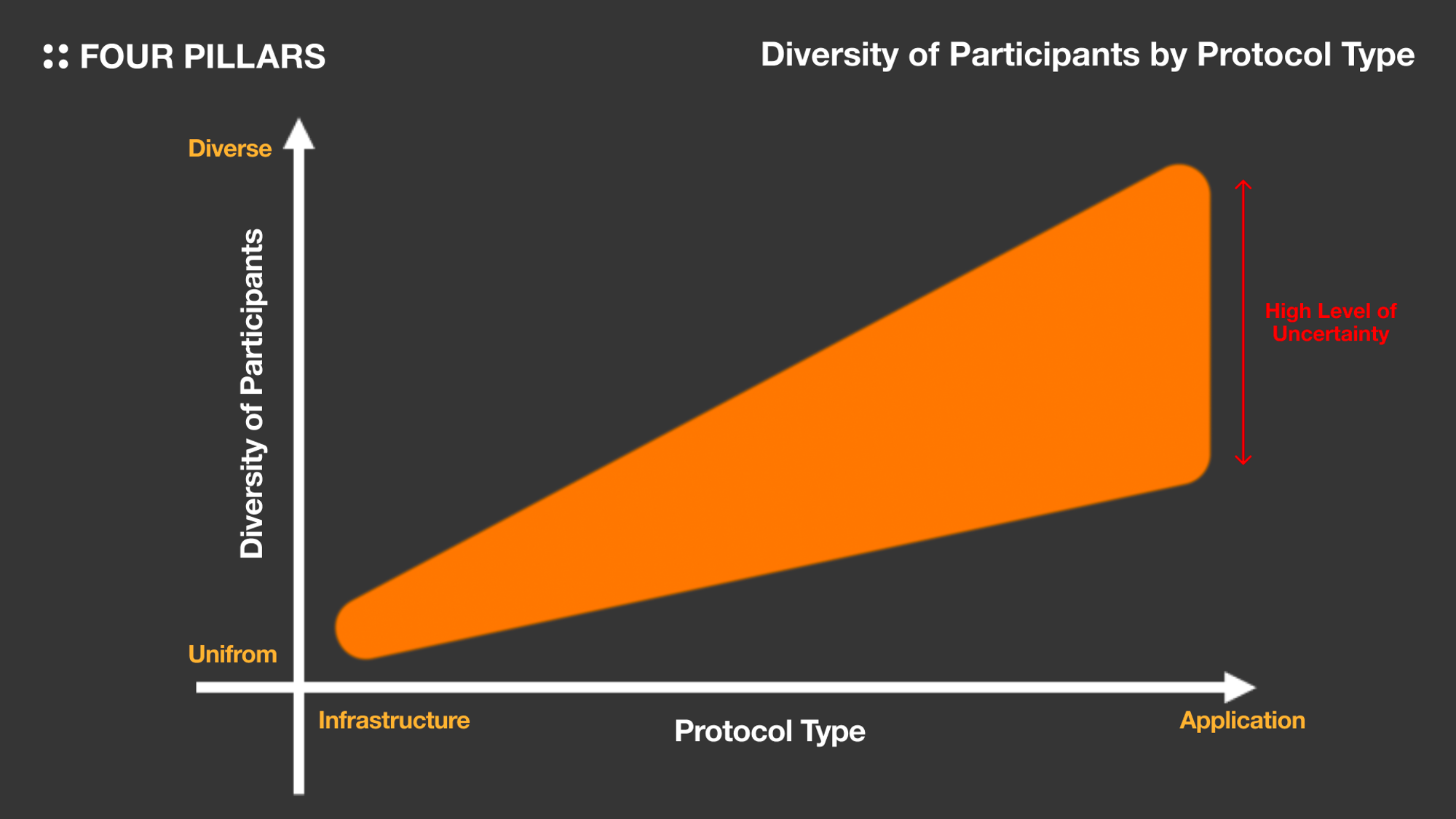 FOUR PILLARS

Diversity of Participants by Protocol Type

Diverse

Diversity of Participants

Unifrom

High Level of Uncertainty

Infrastructure

Protocol Type

Application